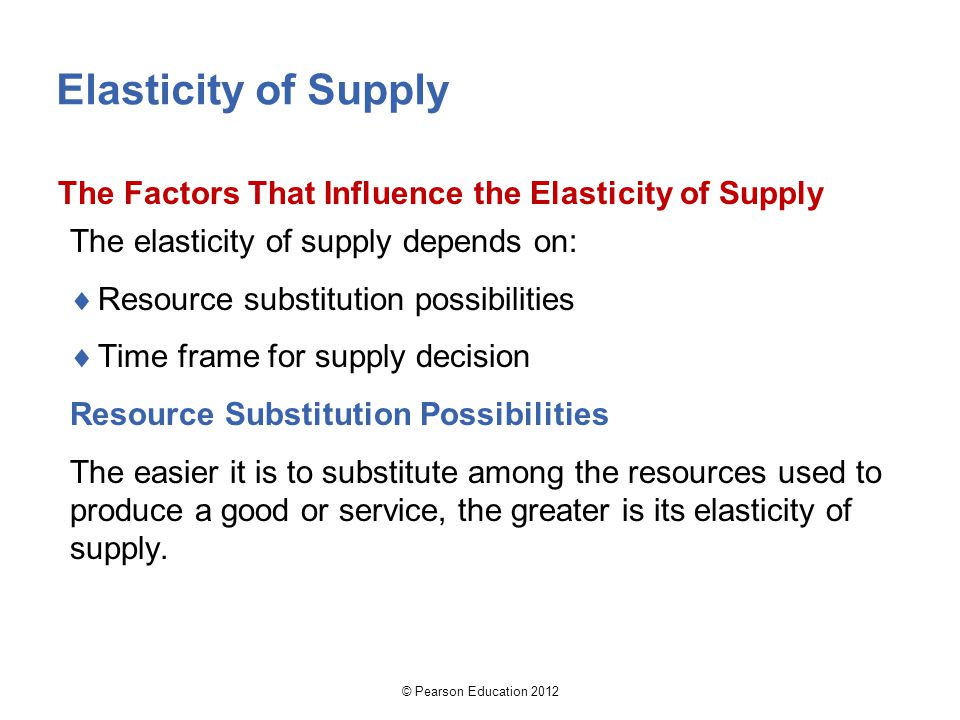 Elasticity of Supply

The Factors That Influence the Elasticity of Supply

The elasticity of supply depends on:

♦ Resource substitution possibilities

♦ Time frame for supply decision

Resource Substitution Possibilities

The easier it is to substitute among the resources used to produce a good or service, the greater is its elasticity of supply.

© Pearson Education 2012